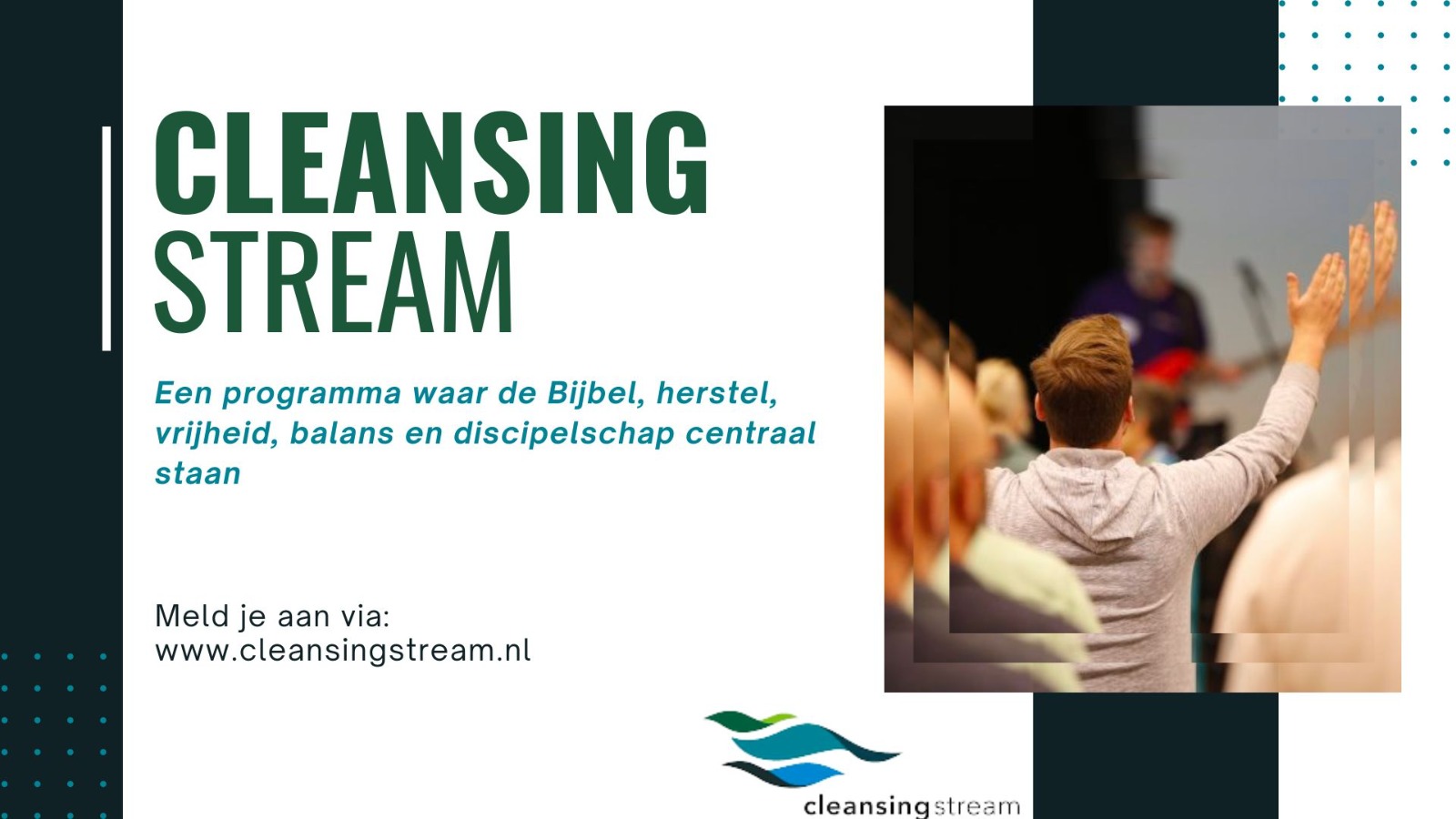 CLEANSING STREAM

Een programma waar de Bijbel, herstel, vrijheid, balans en discipelschap centraal staan

Meld je aan via:
www.cleansingstream.nl

cleansingstream